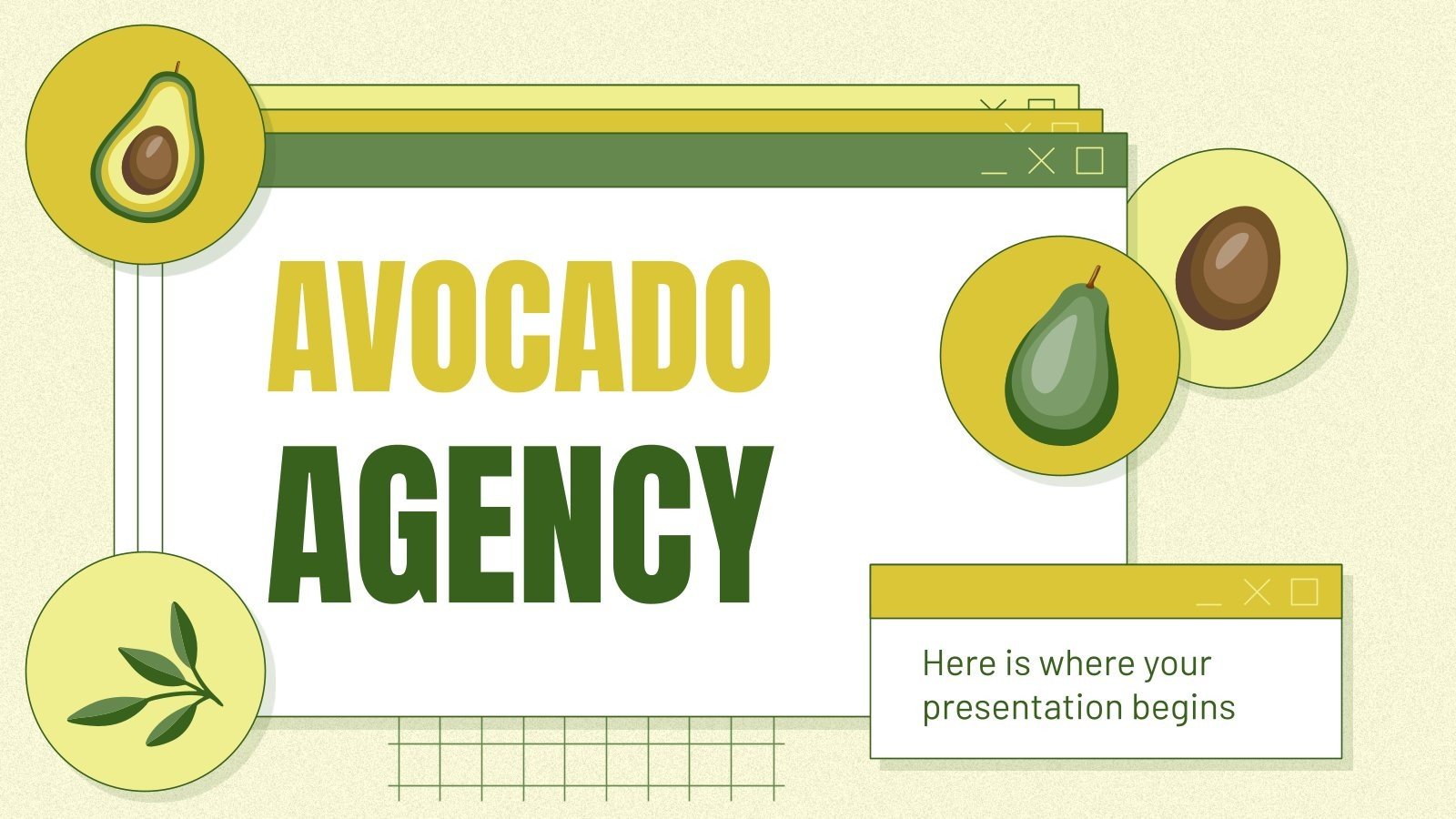 AVOCADO
AGENCY

Here is where your presentation begins